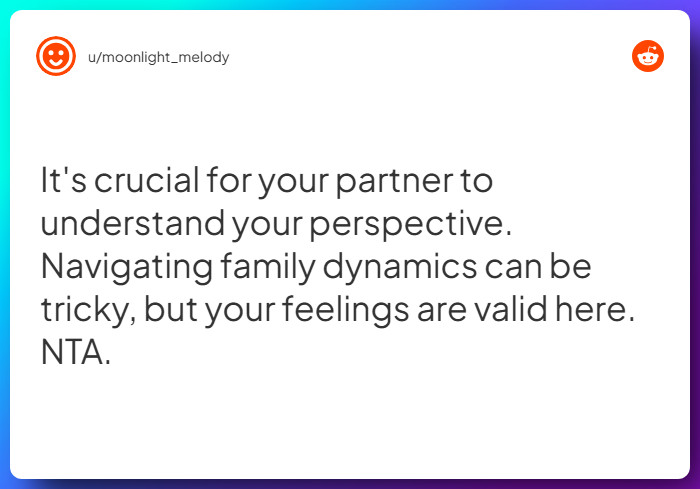 u/moonlight_melody

It's crucial for your partner to understand your perspective. Navigating family dynamics can be tricky, but your feelings are valid here. NTA.